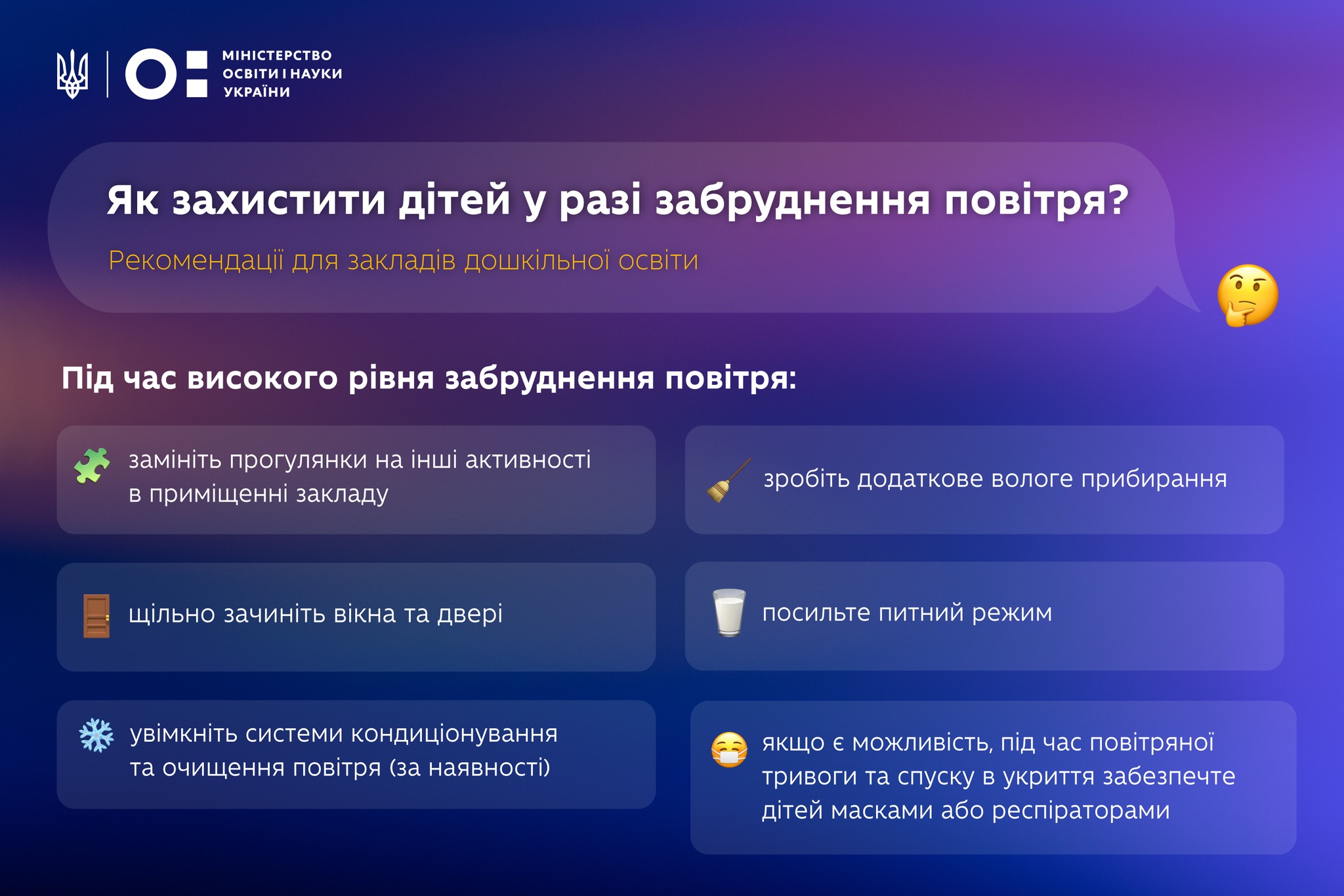 МІНІСТЕРСТВО ОСВІТИ І НАУКИ УКРАЇНИ

Як захистити дітей у разі забруднення повітря?

Рекомендації для закладів дошкільної освіти

Під час високого рівня забруднення повітря:

замініть прогулянки на інші активності в приміщенні закладу

щільно зачиніть вікна та двері

увімкніть системи кондиціонування та очищення повітря (за наявності)

зробіть додаткове вологе прибирання

посильте питний режим

якщо є можливість, під час повітряної тривоги та спуску в укриття забезпечте дітей масками або респіраторами